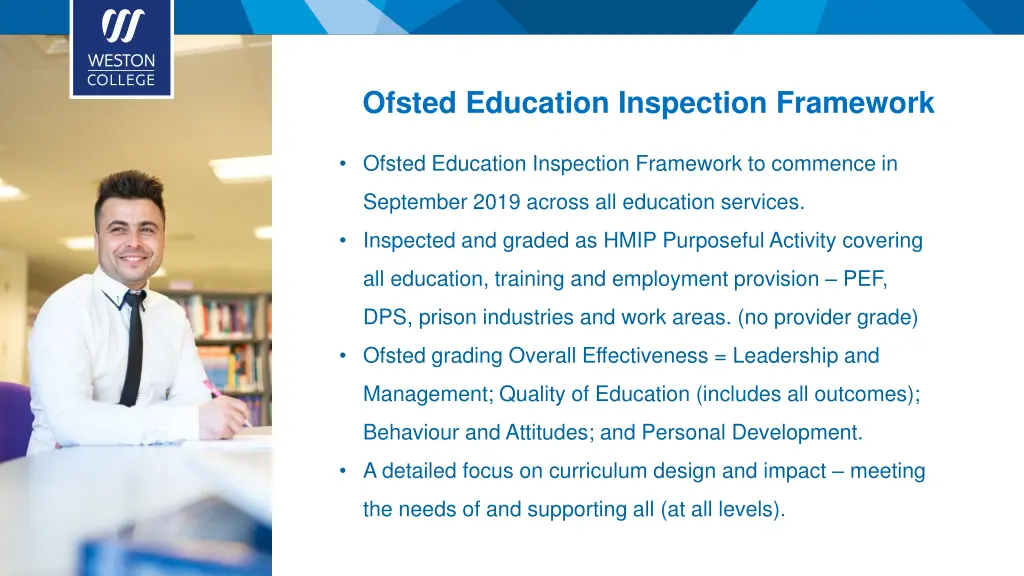 WESTON COLLEGE

Ofsted Education Inspection Framework

• Ofsted Education Inspection Framework to commence in September 2019 across all education services.
• Inspected and graded as HMIP Purposeful Activity covering all education, training and employment provision – PEF, DPS, prison industries and work areas. (no provider grade)
• Ofsted grading Overall Effectiveness = Leadership and Management; Quality of Education (includes all outcomes); Behaviour and Attitudes; and Personal Development.
• A detailed focus on curriculum design and impact – meeting the needs of and supporting all (at all levels).